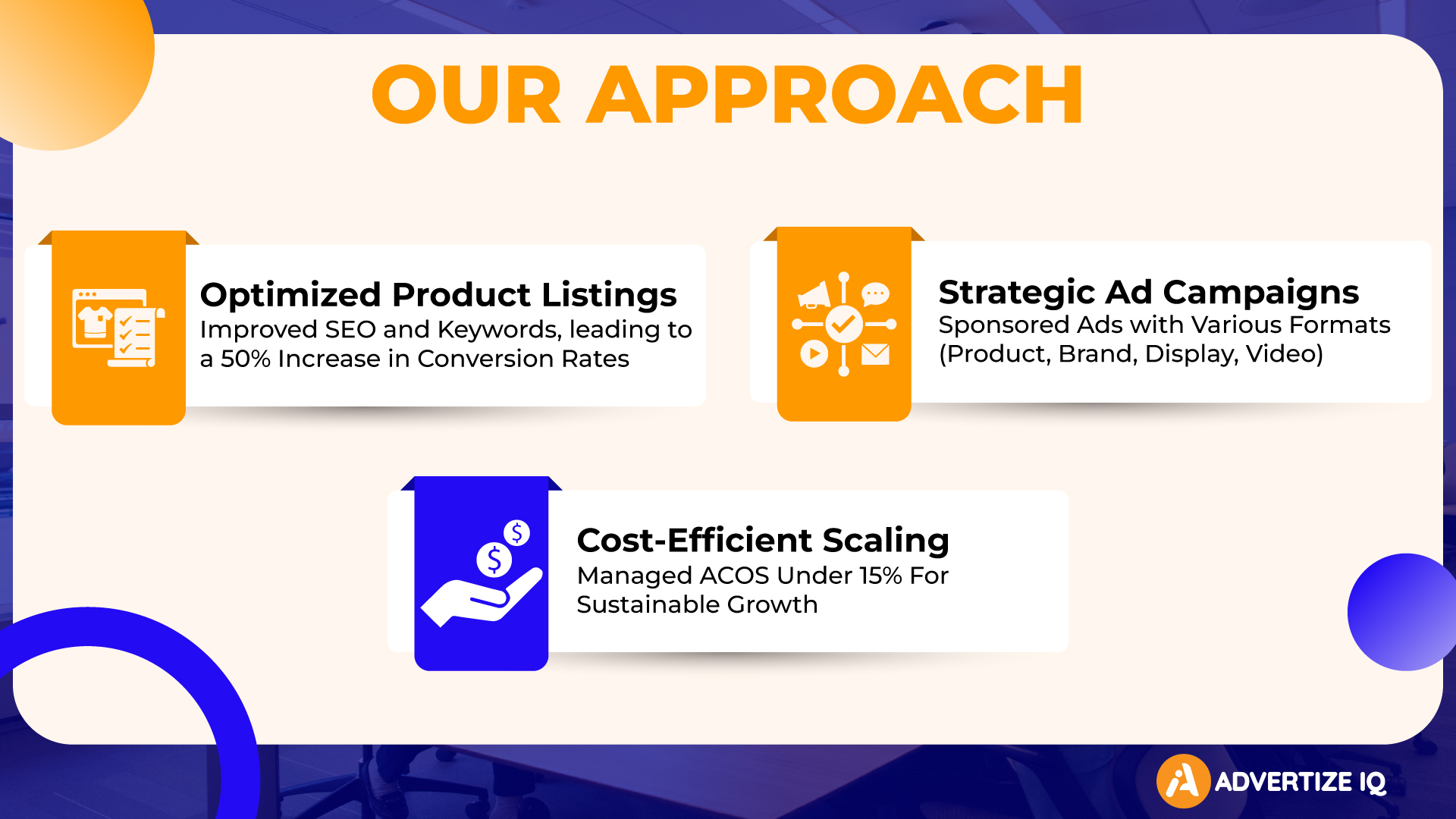 OUR APPROACH

Optimized Product Listings
Improved SEO and Keywords, leading to a 50% Increase in Conversion Rates

Strategic Ad Campaigns
Sponsored Ads with Various Formats (Product, Brand, Display, Video)

Cost-Efficient Scaling
Managed ACOS Under 15% For Sustainable Growth

ADVERTIZE IQ